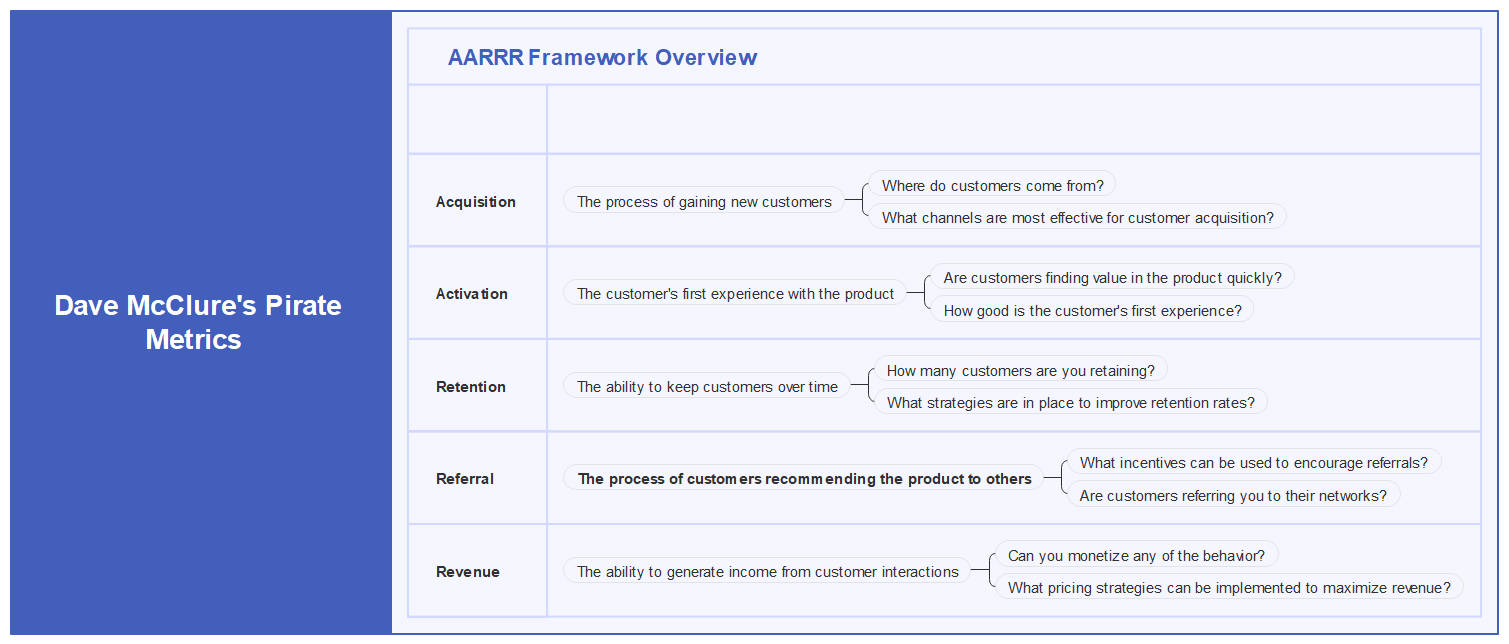 Dave McClure's Pirate Metrics

AARRR Framework Overview

Acquisition
The process of gaining new customers
Where do customers come from?
What channels are most effective for customer acquisition?

Activation
The customer's first experience with the product
Are customers finding value in the product quickly?
How good is the customer's first experience?

Retention
The ability to keep customers over time
How many customers are you retaining?
What strategies are in place to improve retention rates?

Referral
The process of customers recommending the product to others
What incentives can be used to encourage referrals?
Are customers referring you to their networks?

Revenue
The ability to generate income from customer interactions
Can you monetize any of the behavior?
What pricing strategies can be implemented to maximize revenue?